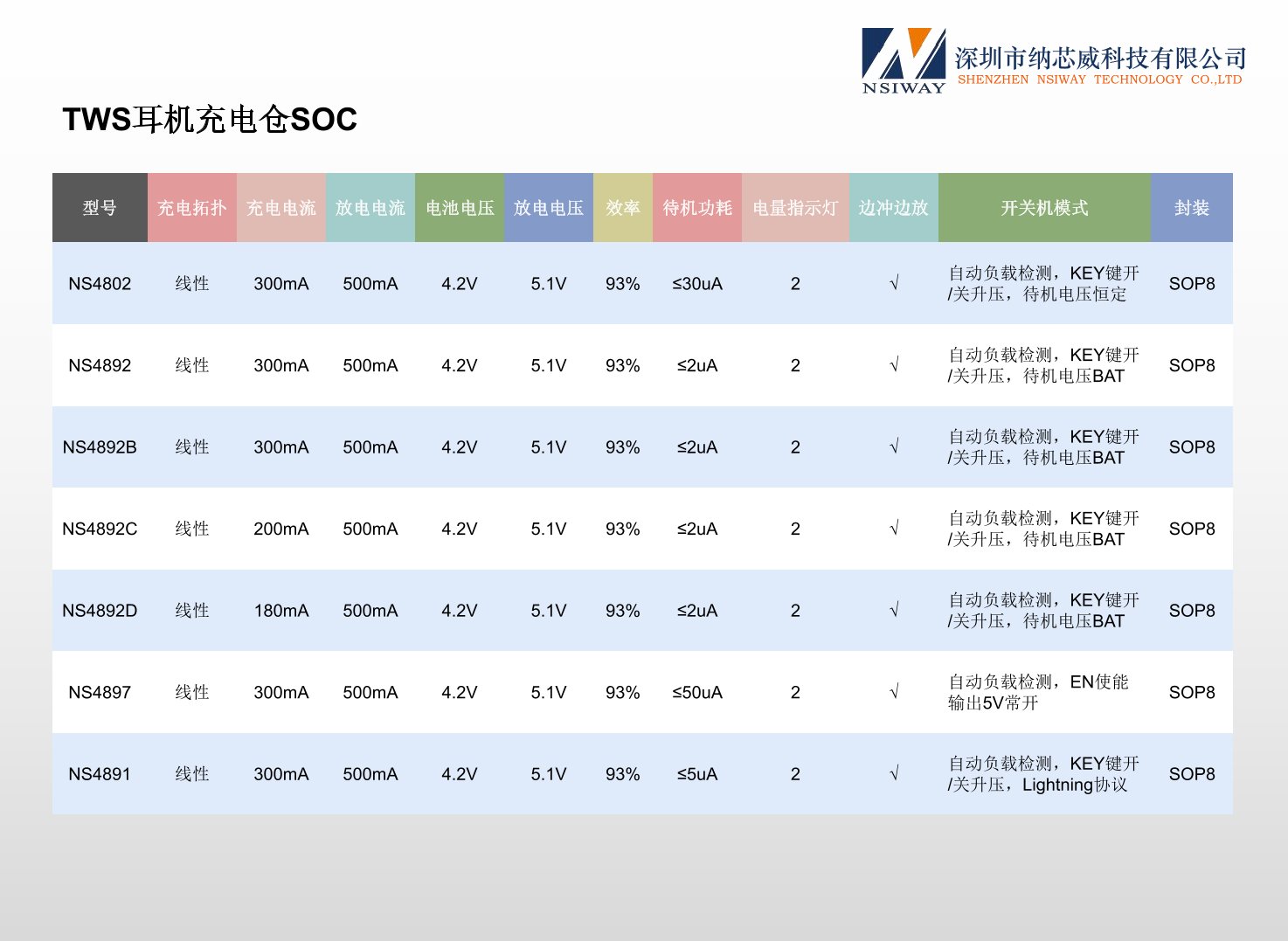 NSIWAY
深圳市纳芯威科技有限公司
SHENZHEN NSIWAY TECHNOLOGY CO.,LTD

TWS耳机充电仓SOC

| 型号 | 充电拓扑 | 充电电流 | 放电电流 | 电池电压 | 放电电压 | 效率 | 待机功耗 | 电量指示灯 | 边冲边放 | 开关机模式 | 封装 |
|---|---|---|---|---|---|---|---|---|---|---|---|
| NS4802 | 线性 | 300mA | 500mA | 4.2V | 5.1V | 93% | ≤30uA | 2 | √ | 自动负载检测，KEY键开/关升压，待机电压恒定 | SOP8 |
| NS4892 | 线性 | 300mA | 500mA | 4.2V | 5.1V | 93% | ≤2uA | 2 | √ | 自动负载检测，KEY键开/关升压，待机电压BAT | SOP8 |
| NS4892B | 线性 | 300mA | 500mA | 4.2V | 5.1V | 93% | ≤2uA | 2 | √ | 自动负载检测，KEY键开/关升压，待机电压BAT | SOP8 |
| NS4892C | 线性 | 200mA | 500mA | 4.2V | 5.1V | 93% | ≤2uA | 2 | √ | 自动负载检测，KEY键开/关升压，待机电压BAT | SOP8 |
| NS4892D | 线性 | 180mA | 500mA | 4.2V | 5.1V | 93% | ≤2uA | 2 | √ | 自动负载检测，KEY键开/关升压，待机电压BAT | SOP8 |
| NS4897 | 线性 | 300mA | 500mA | 4.2V | 5.1V | 93% | ≤50uA | 2 | √ | 自动负载检测，EN使能输出5V常开 | SOP8 |
| NS4891 | 线性 | 300mA | 500mA | 4.2V | 5.1V | 93% | ≤5uA | 2 | √ | 自动负载检测，KEY键开/关升压，Lightning协议 | SOP8 |